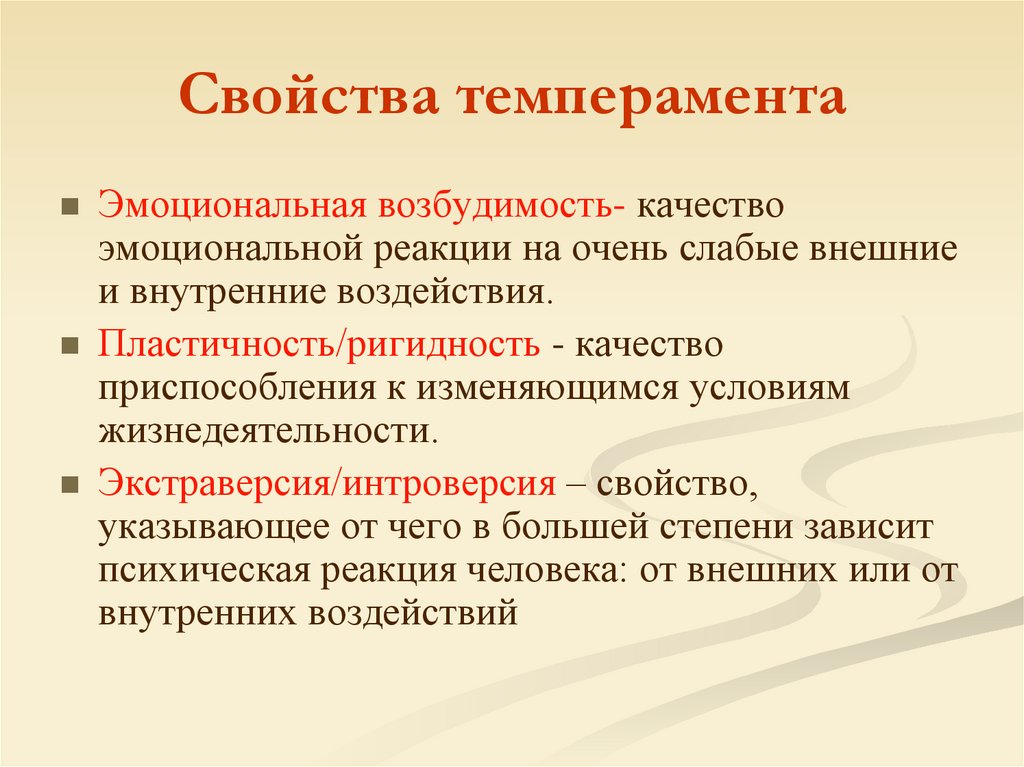 Свойства темперамента

Эмоциональная возбудимость- качество эмоциональной реакции на очень слабые внешние и внутренние воздействия.

Пластичность/ригидность - качество приспособления к изменяющимся условиям жизнедеятельности.

Экстраверсия/интроверсия – свойство, указывающее от чего в большей степени зависит психическая реакция человека: от внешних или от внутренних воздействий